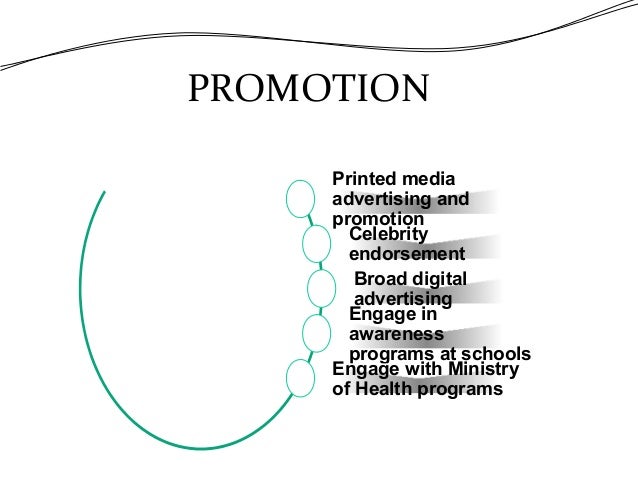 PROMOTION

Printed media advertising and promotion

Celebrity endorsement

Broad digital advertising

Engage in awareness programs at schools

Engage with Ministry of Health programs